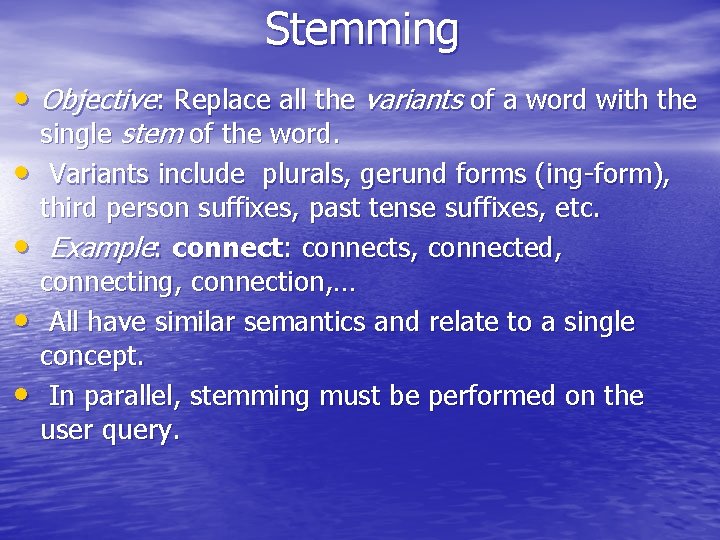 Stemming

• Objective: Replace all the variants of a word with the single stem of the word.

• Variants include plurals, gerund forms (ing-form), third person suffixes, past tense suffixes, etc.

• Example: connect: connects, connected, connecting, connection,…

• All have similar semantics and relate to a single concept.

• In parallel, stemming must be performed on the user query.